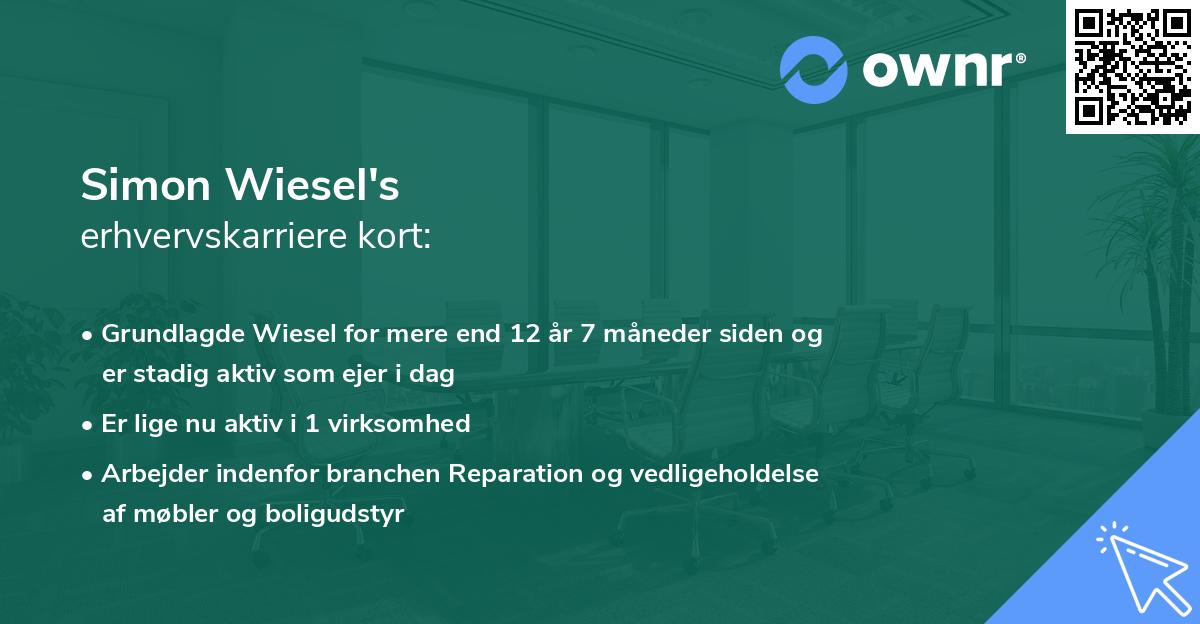 ownr®

Simon Wiesel's
erhvervskarriere kort:

• Grundlagde Wiesel for mere end 12 år 7 måneder siden og er stadig aktiv som ejer i dag
• Er lige nu aktiv i 1 virksomhed
• Arbejder indenfor branchen Reparation og vedligeholdelse af møbler og boligudstyr